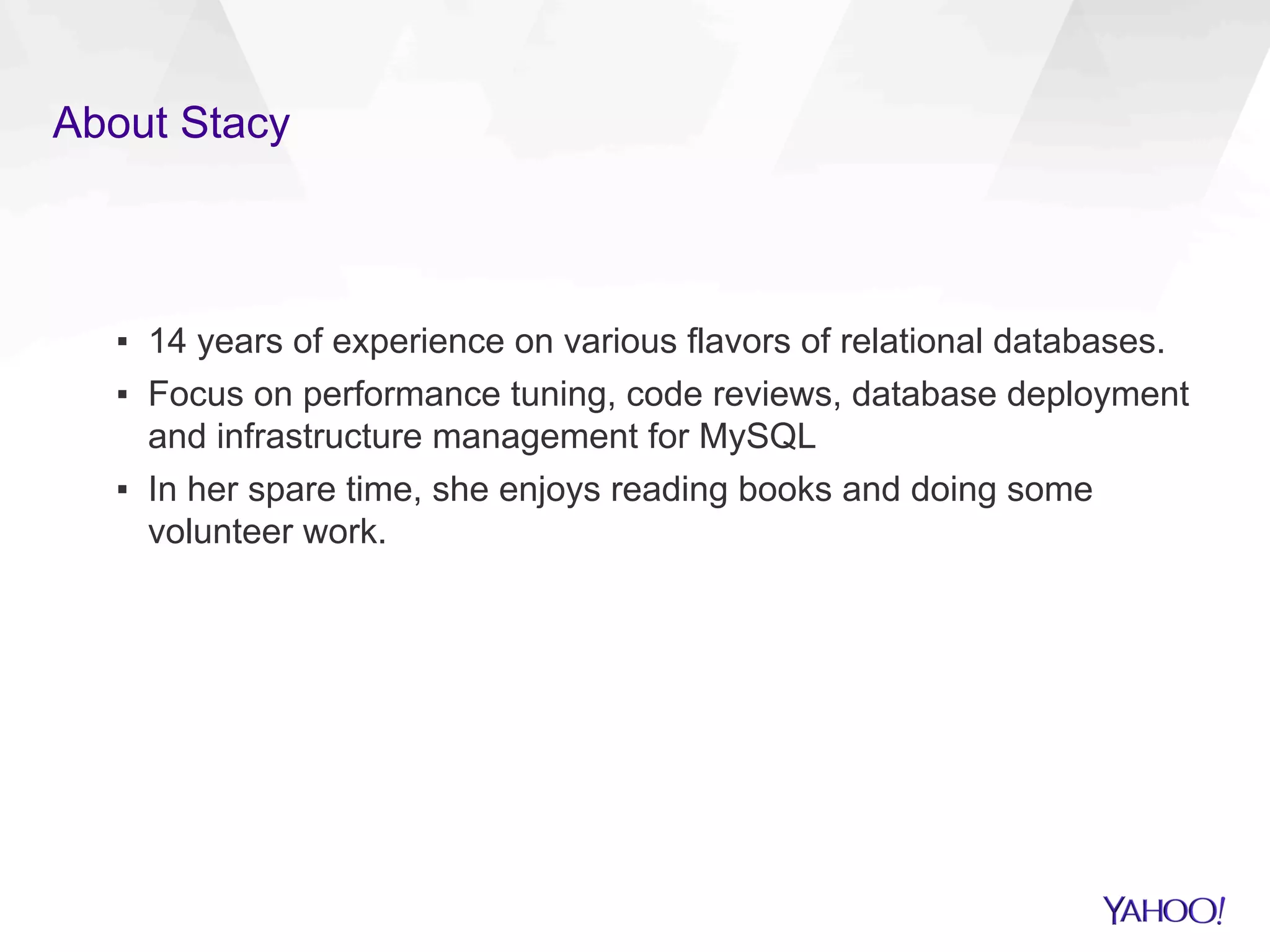 About Stacy

▪ 14 years of experience on various flavors of relational databases.
▪ Focus on performance tuning, code reviews, database deployment and infrastructure management for MySQL
▪ In her spare time, she enjoys reading books and doing some volunteer work.

YAHOO!